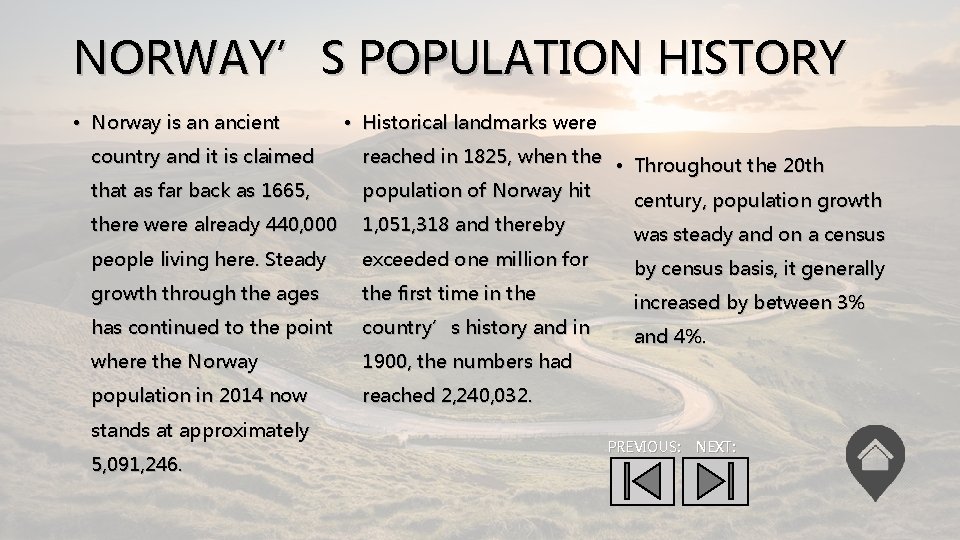 NORWAY’ S POPULATION HISTORY

• Norway is an ancient country and it is claimed that as far back as 1665, there were already 440,000 people living here. Steady growth through the ages has continued to the point where the Norway population in 2014 now stands at approximately 5,091,246.

• Historical landmarks were reached in 1825, when the population of Norway hit 1,051,318 and thereby exceeded one million for the first time in the country’ s history and in 1900, the numbers had reached 2,240,032.

• Throughout the 20th century, population growth was steady and on a census by census basis, it generally increased by between 3% and 4%.

PREVIOUS: NEXT: